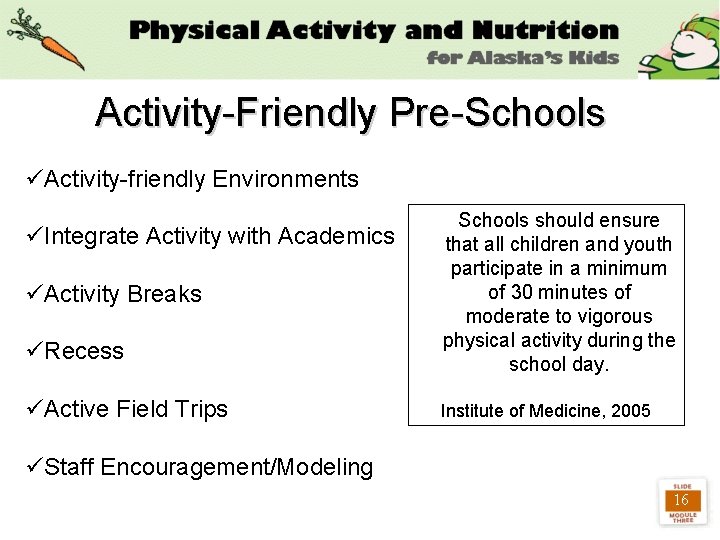 Physical Activity and Nutrition
for Alaska's Kids

Activity-Friendly Pre-Schools

✓Activity-friendly Environments

✓Integrate Activity with Academics

✓Activity Breaks

✓Recess

✓Active Field Trips

✓Staff Encouragement/Modeling

Schools should ensure that all children and youth participate in a minimum of 30 minutes of moderate to vigorous physical activity during the school day.

Institute of Medicine, 2005

SLIDE
16
MODULE THREE